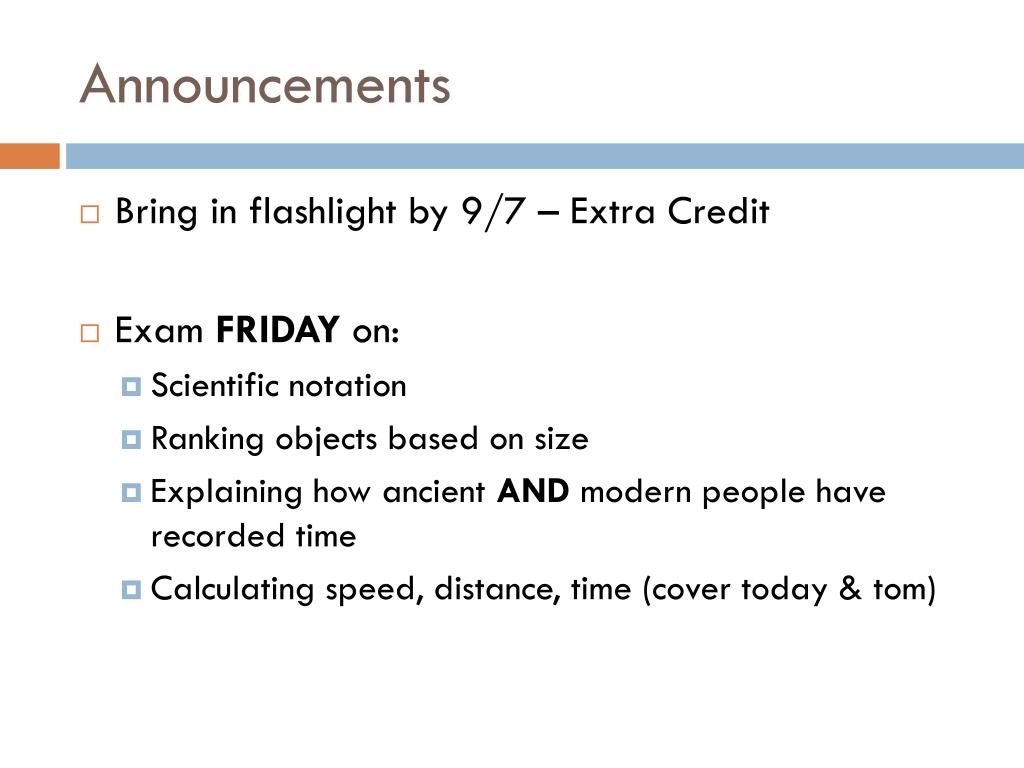 Announcements

Bring in flashlight by 9/7 – Extra Credit

Exam FRIDAY on:
Scientific notation
Ranking objects based on size
Explaining how ancient AND modern people have recorded time
Calculating speed, distance, time (cover today & tom)